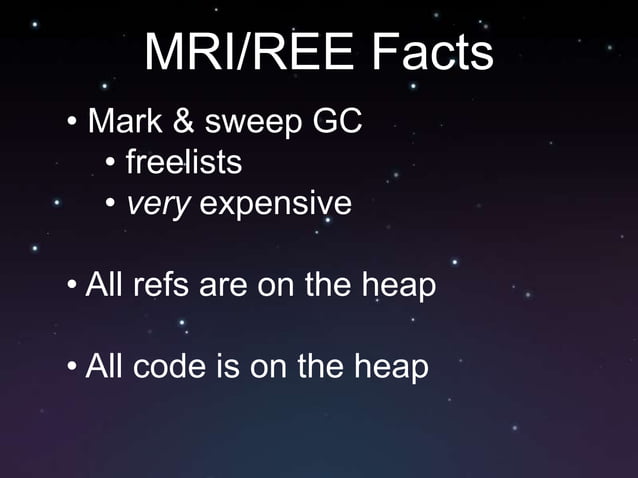 MRI/REE Facts

• Mark & sweep GC
  • freelists
  • very expensive

• All refs are on the heap

• All code is on the heap